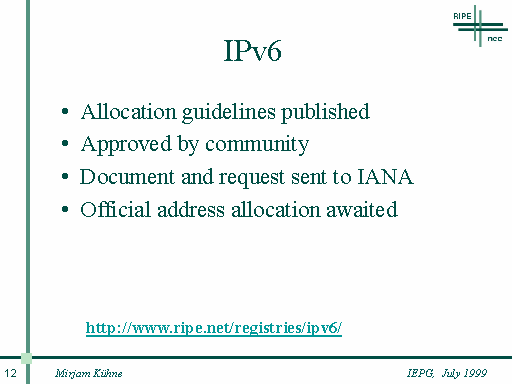 RIPE
ncc

IPv6

• Allocation guidelines published
• Approved by community
• Document and request sent to IANA
• Official address allocation awaited

http://www.ripe.net/registries/ipv6/

12 Mirjam Kühne IEPG, July 1999